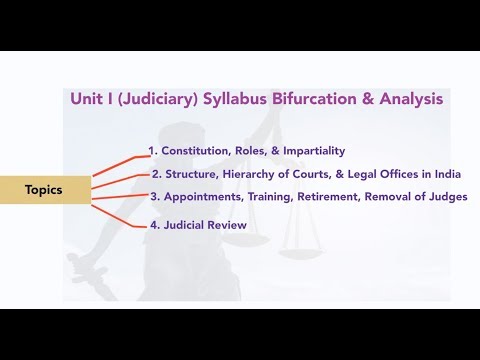 Unit I (Judiciary) Syllabus Bifurcation & Analysis

Topics

1. Constitution, Roles, & Impartiality

2. Structure, Hierarchy of Courts, & Legal Offices in India

3. Appointments, Training, Retirement, Removal of Judges

4. Judicial Review